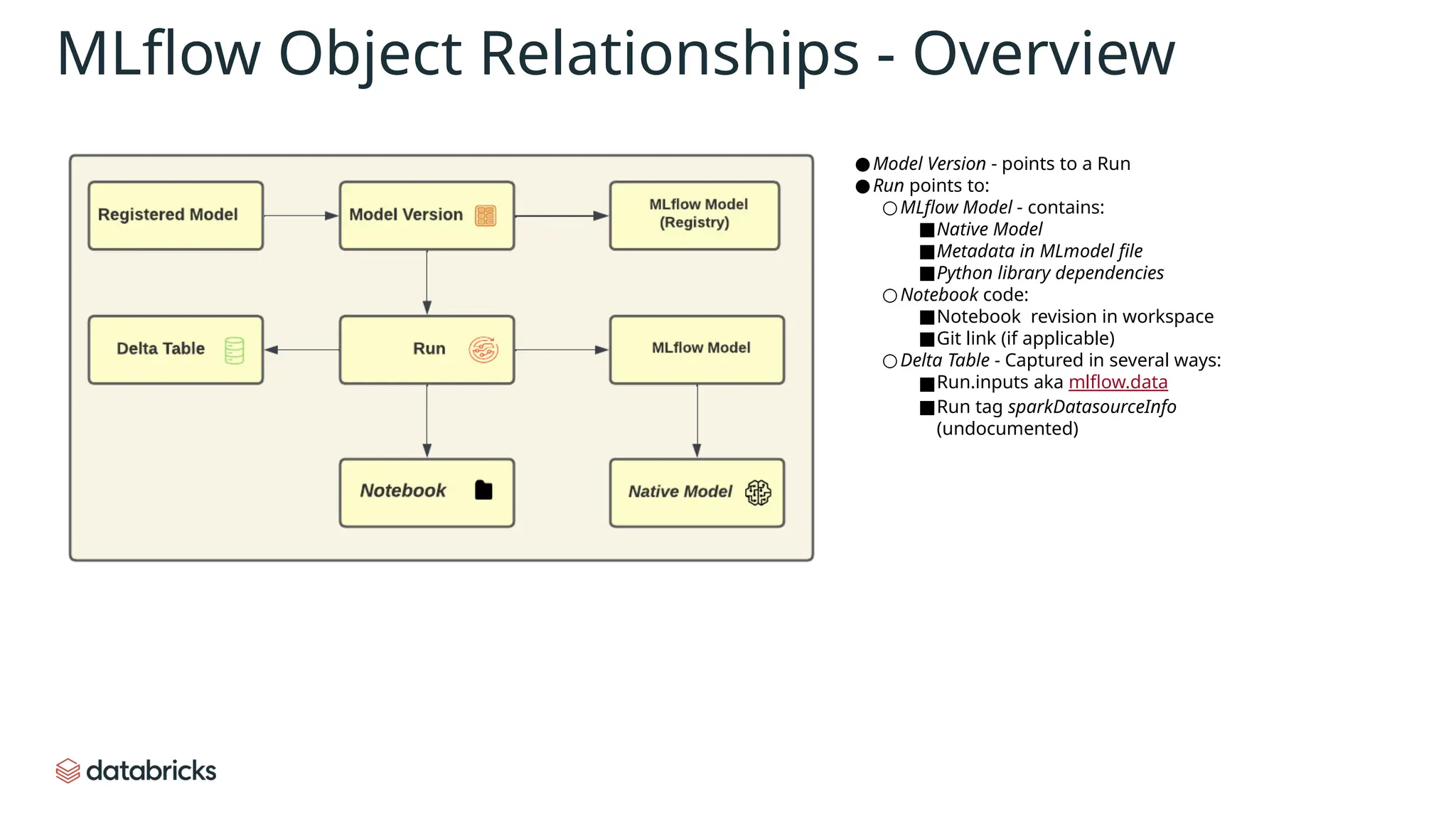 MLflow Object Relationships - Overview

Registered Model

Model Version

MLflow Model (Registry)

Delta Table

Run

MLflow Model

Notebook

Native Model

● Model Version - points to a Run
● Run points to:
○ MLflow Model - contains:
■ Native Model
■ Metadata in MLmodel file
■ Python library dependencies
○ Notebook code:
■ Notebook revision in workspace
■ Git link (if applicable)
○ Delta Table - Captured in several ways:
■ Run.inputs aka mlflow.data
■ Run tag sparkDatasourceInfo (undocumented)

databricks